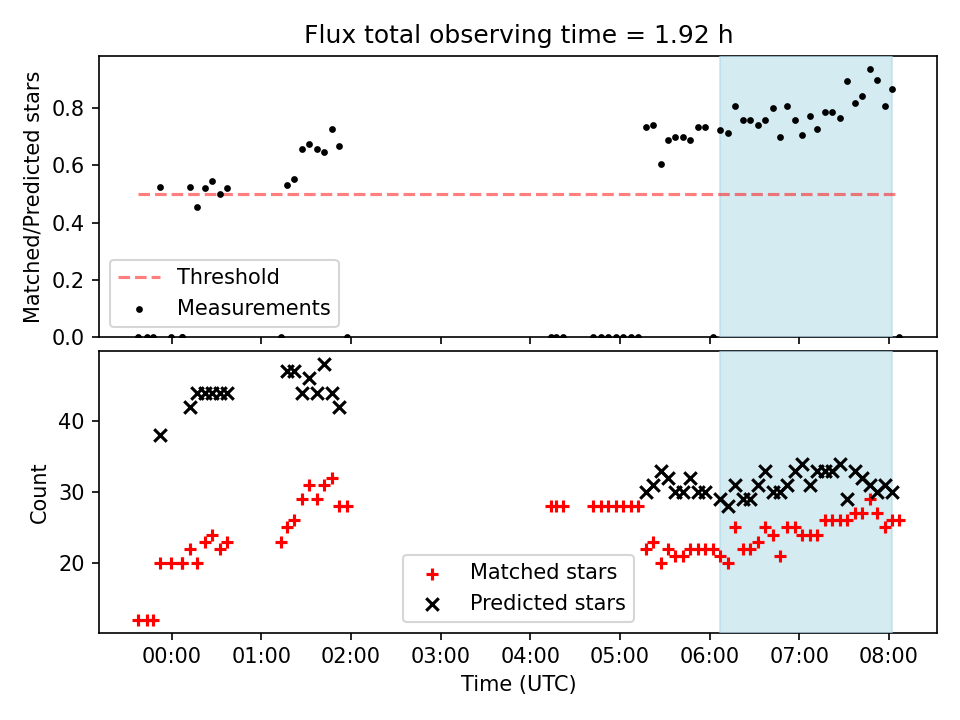 Flux total observing time = 1.92 h

Matched/Predicted stars

0.8
0.6
0.4
0.2
0.0

Threshold
Measurements

Count

40
30
20

Matched stars
Predicted stars

00:00
01:00
02:00
03:00
04:00
05:00
06:00
07:00
08:00

Time (UTC)